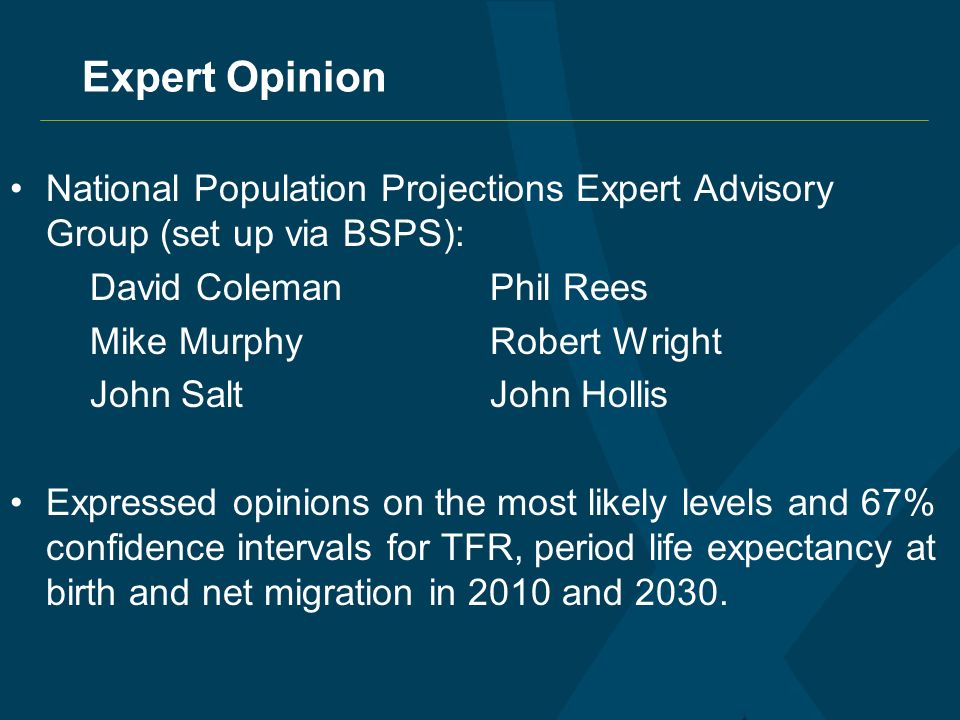 Expert Opinion

• National Population Projections Expert Advisory Group (set up via BSPS):

David Coleman
Mike Murphy
John Salt

Phil Rees
Robert Wright
John Hollis

• Expressed opinions on the most likely levels and 67% confidence intervals for TFR, period life expectancy at birth and net migration in 2010 and 2030.